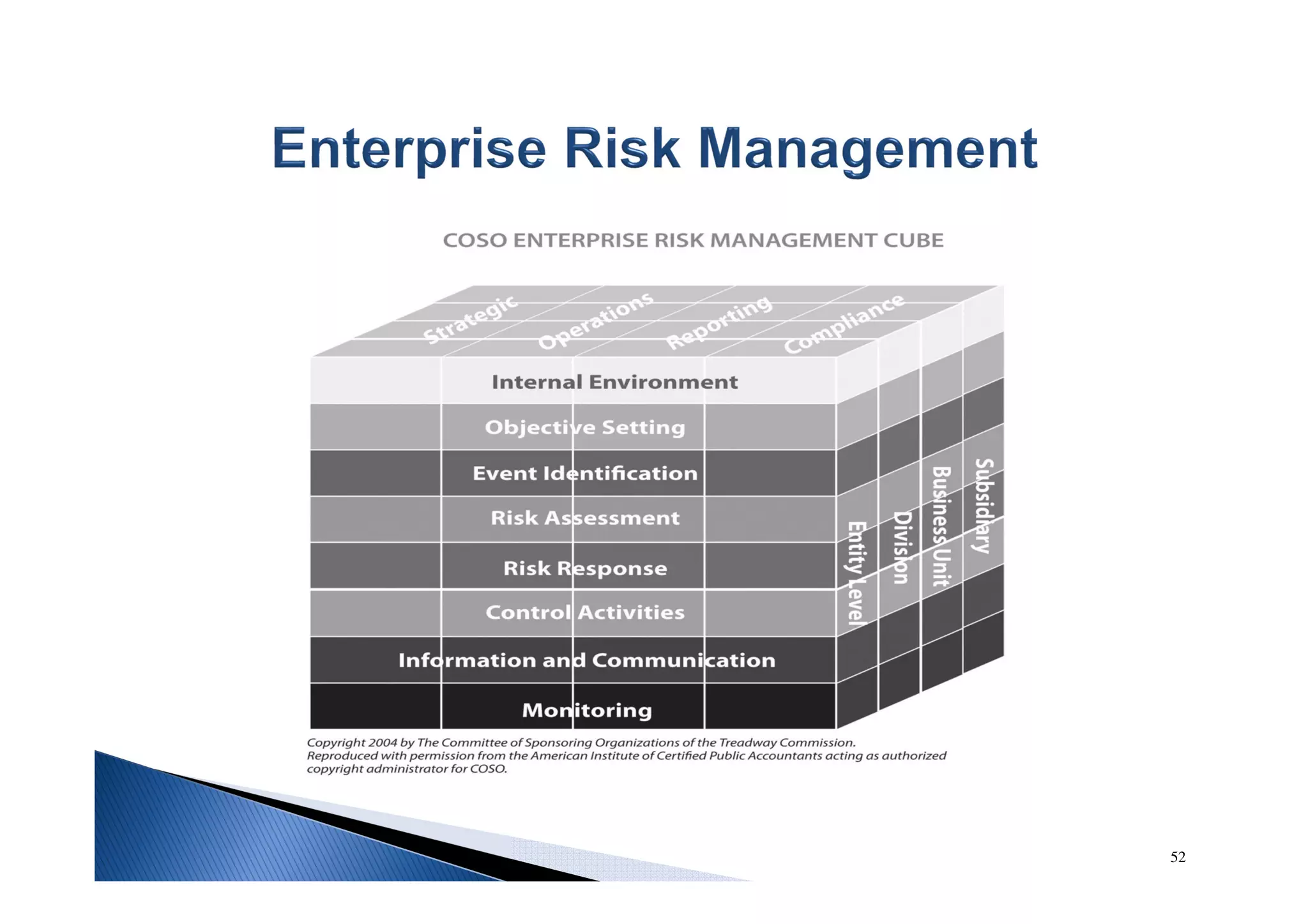 Enterprise Risk Management

COSO ENTERPRISE RISK MANAGEMENT CUBE

Strategic
Operations
Reporting
Compliance

Internal Environment
Objective Setting
Event Identification
Risk Assessment
Risk Response
Control Activities
Information and Communication
Monitoring

Entity Level
Division
Business Unit
Subsidiary

Copyright 2004 by The Committee of Sponsoring Organizations of the Treadway Commission. Reproduced with permission from the American Institute of Certified Public Accountants acting as authorized copyright administrator for COSO.

52